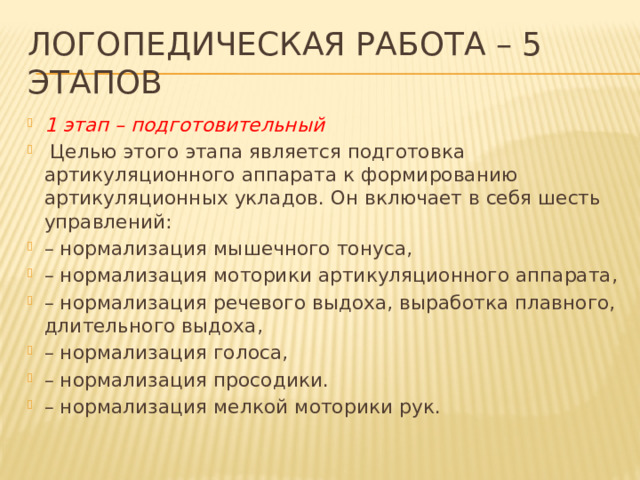 ЛОГОПЕДИЧЕСКАЯ РАБОТА – 5 ЭТАПОВ

1 этап – подготовительный

Целью этого этапа является подготовка артикуляционного аппарата к формированию артикуляционных укладов. Он включает в себя шесть управлений:

– нормализация мышечного тонуса,

– нормализация моторики артикуляционного аппарата,

– нормализация речевого выдоха, выработка плавного, длительного выдоха,

– нормализация голоса,

– нормализация просодики.

– нормализация мелкой моторики рук.